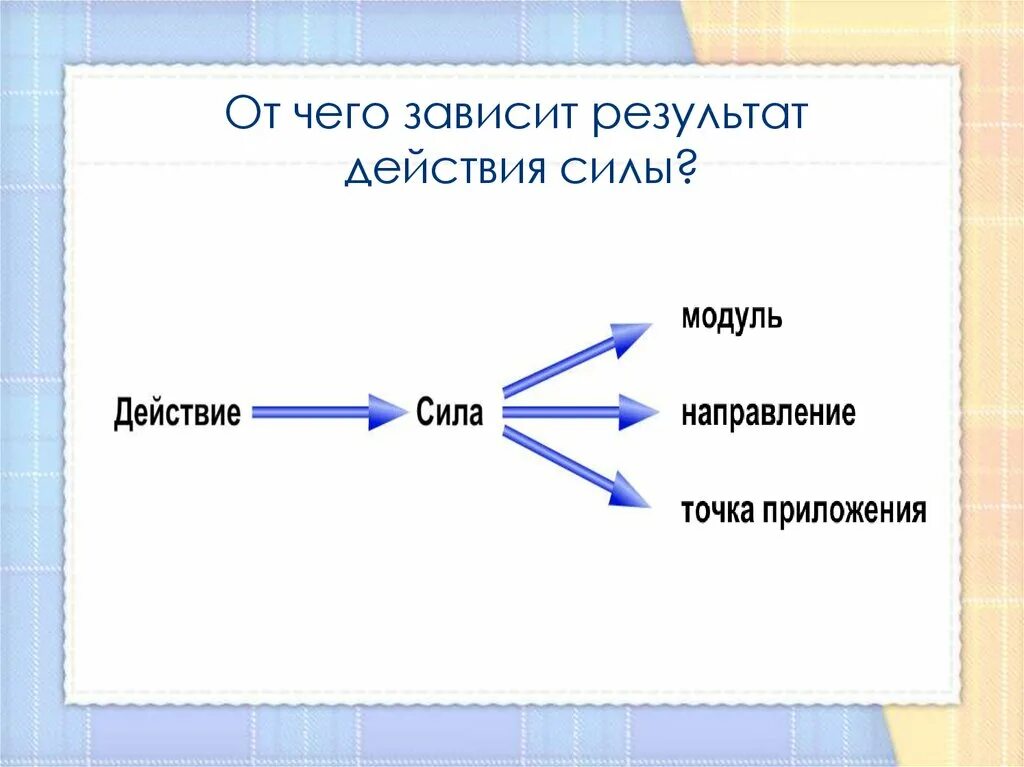 От чего зависит результат действия силы?

Действие

Сила

модуль

направление

точка приложения